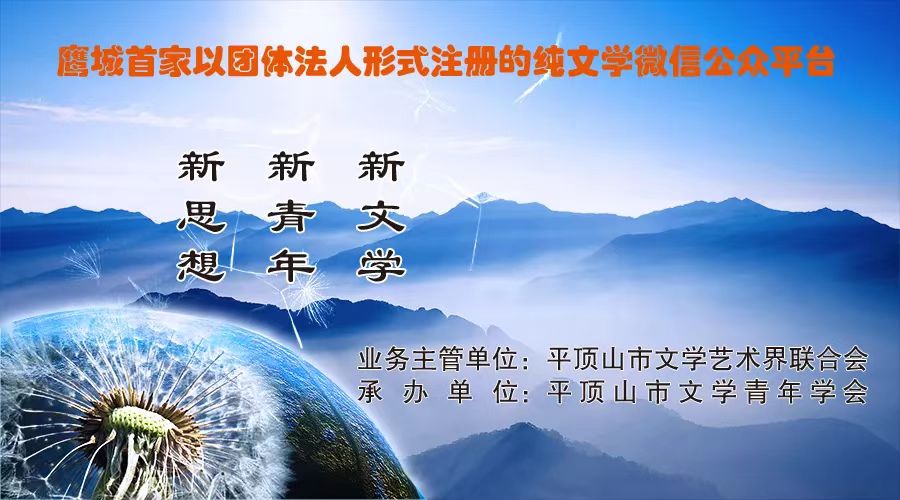 鹰城首家以团体法人形式注册的纯文学微信公众平台

新思想 新青年 新文学

业务主管单位：平顶山市文学艺术界联合会
承 办 单 位：平顶山市文学青年学会